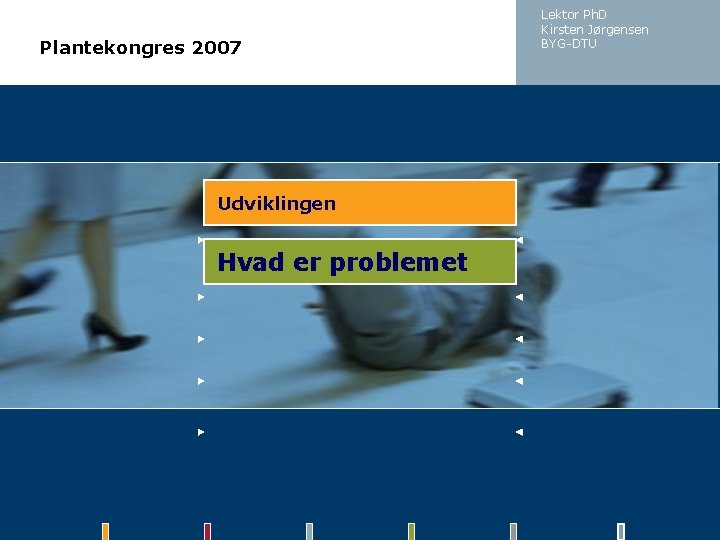 Plantekongres 2007

Lektor PhD
Kirsten Jørgensen
BYG-DTU

Udviklingen

Hvad er problemet